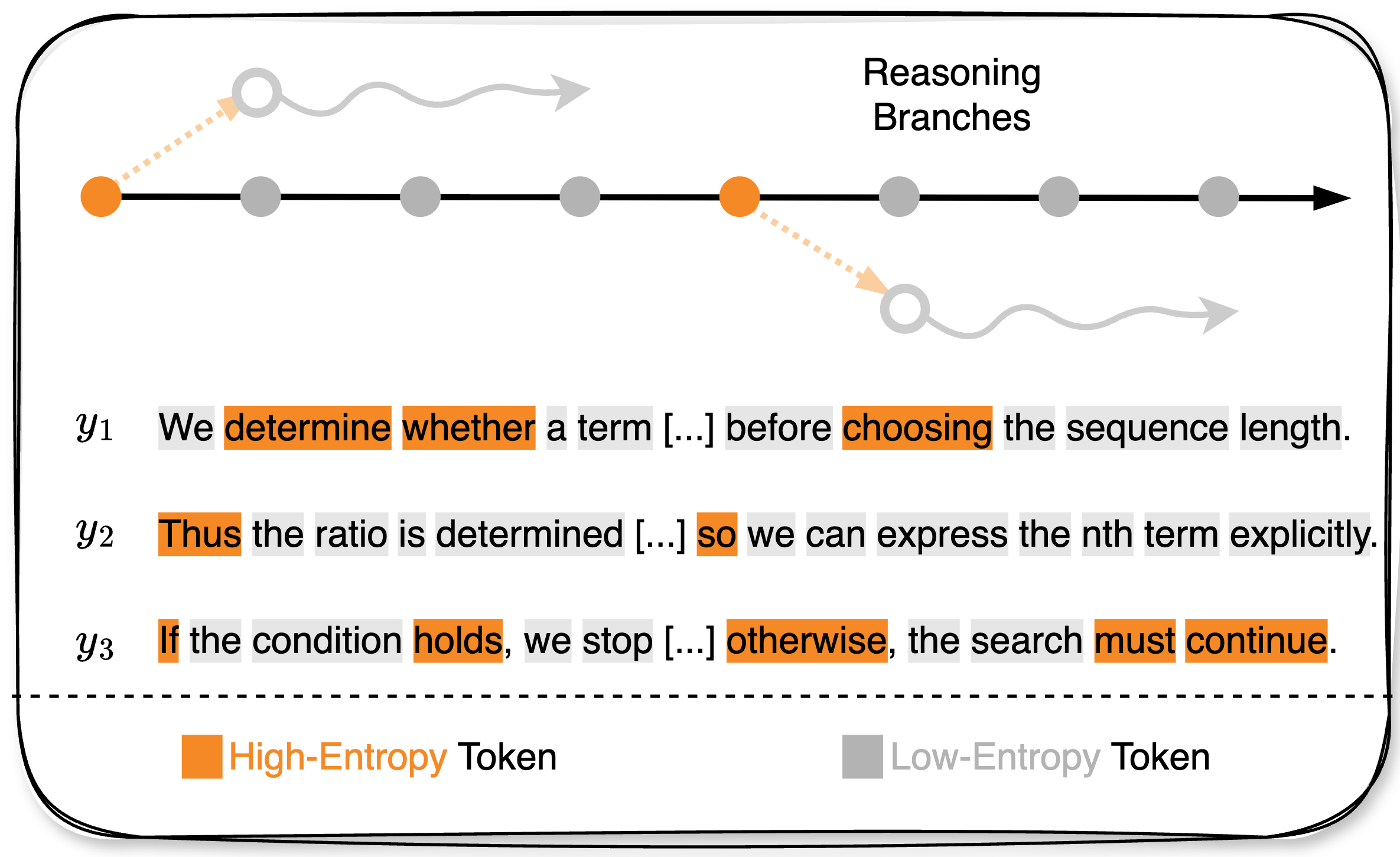 Reasoning Branches

$y_1$ We determine whether a term [...] before choosing the sequence length.

$y_2$ Thus the ratio is determined [...] so we can express the nth term explicitly.

$y_3$ If the condition holds, we stop [...] otherwise, the search must continue.

High-Entropy Token Low-Entropy Token